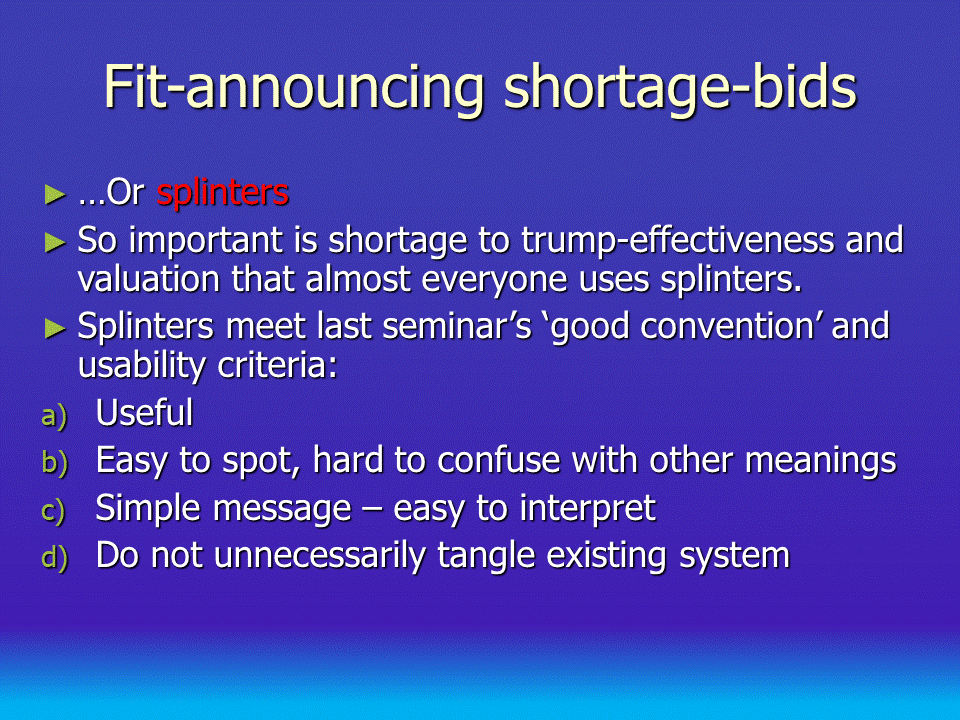 Fit-announcing shortage-bids

► …Or splinters

► So important is shortage to trump-effectiveness and valuation that almost everyone uses splinters.

► Splinters meet last seminar's 'good convention' and usability criteria:

a) Useful

b) Easy to spot, hard to confuse with other meanings

c) Simple message – easy to interpret

d) Do not unnecessarily tangle existing system